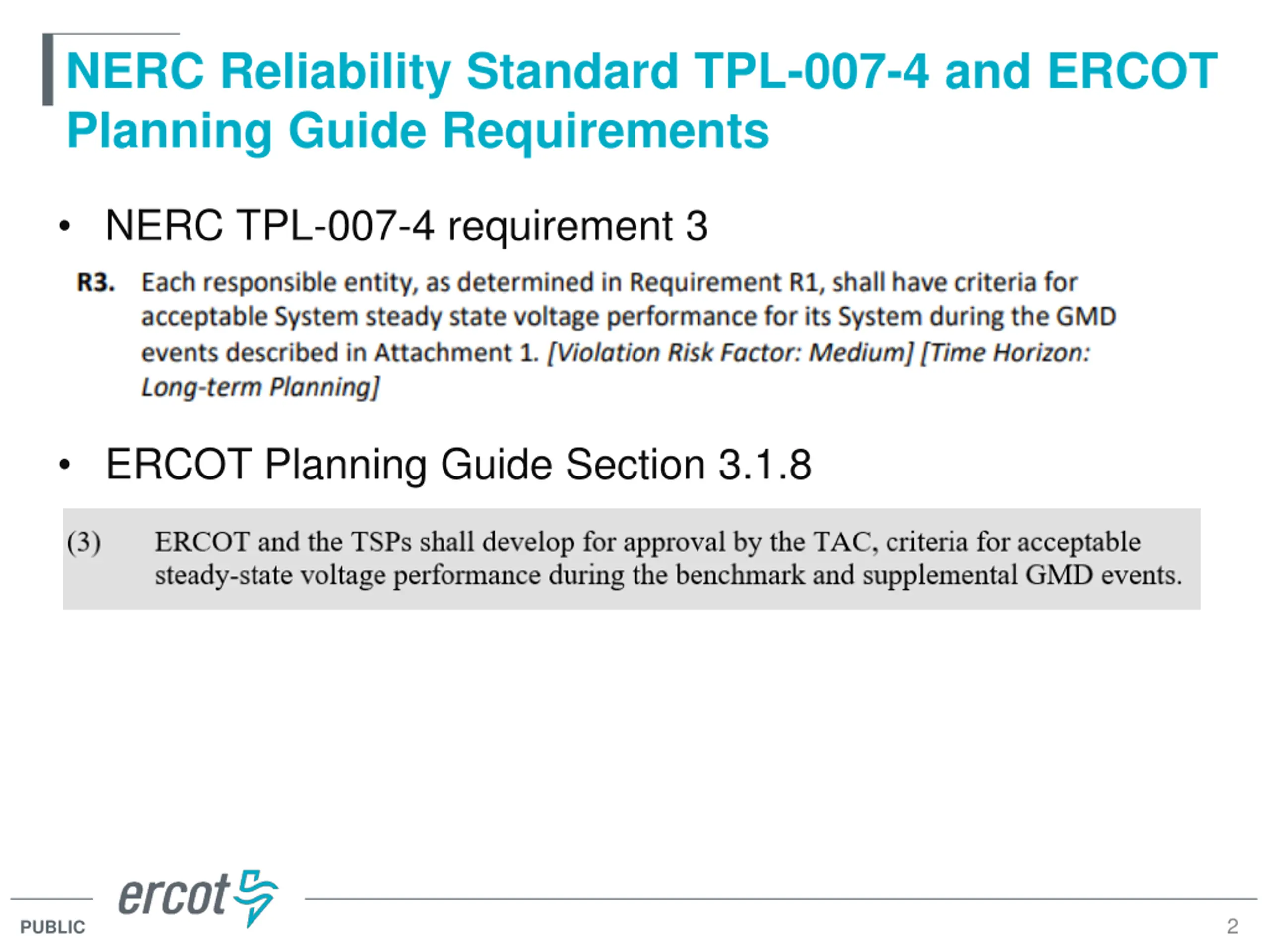 NERC Reliability Standard TPL-007-4 and ERCOT Planning Guide Requirements

• NERC TPL-007-4 requirement 3

R3. Each responsible entity, as determined in Requirement R1, shall have criteria for acceptable System steady state voltage performance for its System during the GMD events described in Attachment 1. [Violation Risk Factor: Medium] [Time Horizon: Long-term Planning]

• ERCOT Planning Guide Section 3.1.8

(3) ERCOT and the TSPs shall develop for approval by the TAC, criteria for acceptable steady-state voltage performance during the benchmark and supplemental GMD events.

ercot

PUBLIC

2